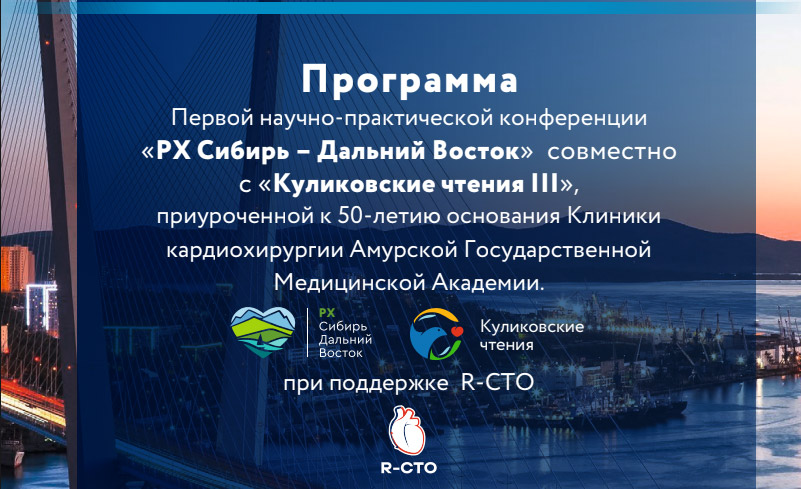 Программа

Первой научно-практической конференции «РХ Сибирь – Дальний Восток» совместно с «Куликовские чтения III», приуроченной к 50-летию основания Клиники кардиохирургии Амурской Государственной Медицинской Академии.

РХ
Сибирь
Дальний
Восток

Куликовские
чтения

при поддержке R-CTO

R-CTO